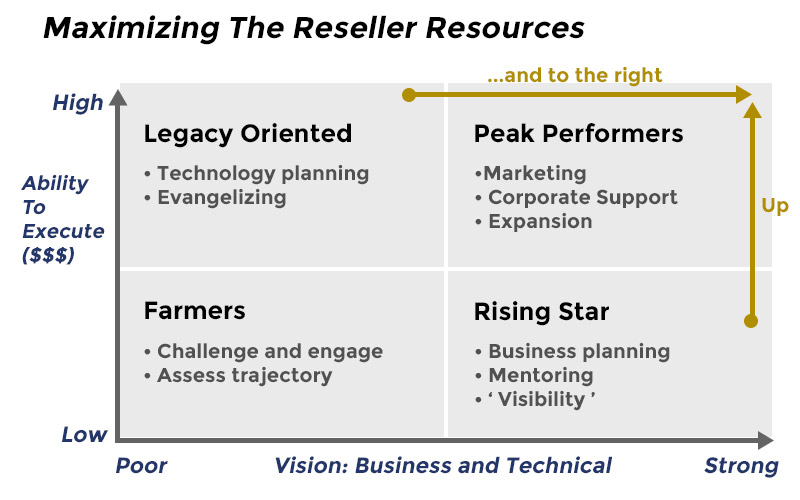 Maximizing The Reseller Resources

...and to the right

High

Ability To Execute ($$$)

Low

Legacy Oriented
• Technology planning
• Evangelizing

Peak Performers
•Marketing
• Corporate Support
• Expansion

Up

Farmers
• Challenge and engage
• Assess trajectory

Rising Star
• Business planning
• Mentoring
• ' Visibility '

Poor

Vision: Business and Technical

Strong